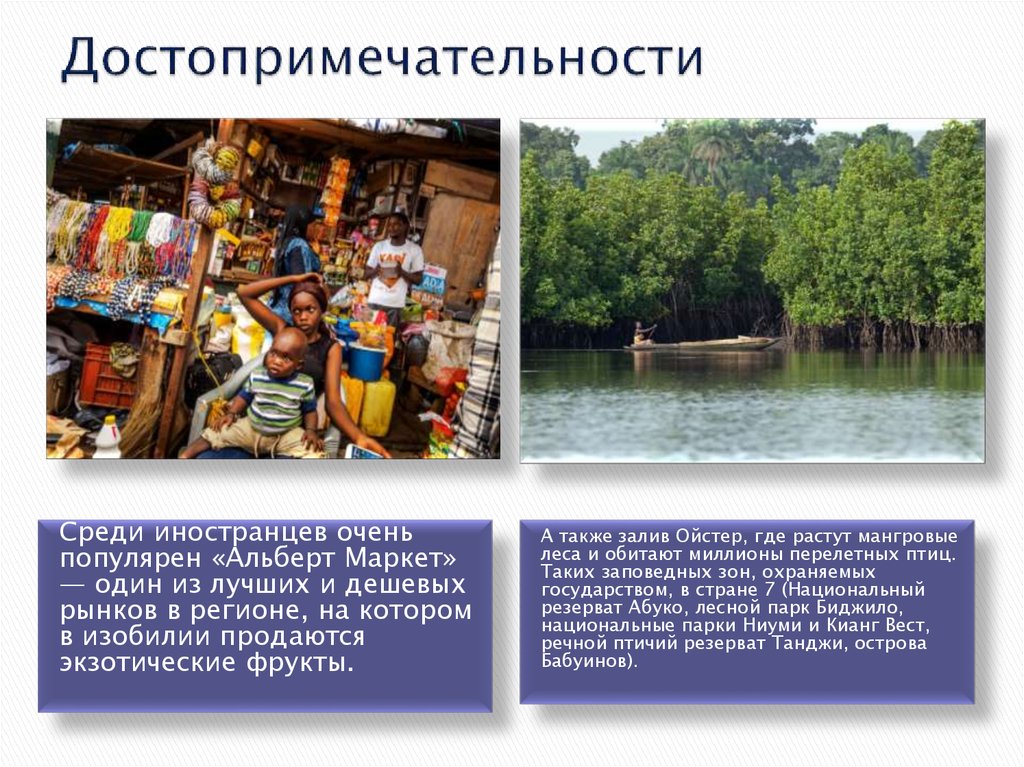 Достопримечательности

Среди иностранцев очень популярен «Альберт Маркет» — один из лучших и дешевых рынков в регионе, на котором в изобилии продаются экзотические фрукты.

А также залив Ойстер, где растут мангровые леса и обитают миллионы перелетных птиц. Таких заповедных зон, охраняемых государством, в стране 7 (Национальный резерват Абуко, лесной парк Биджило, национальные парки Ниуми и Кианг Вест, речной птичий резерват Танджи, острова Бабуинов).